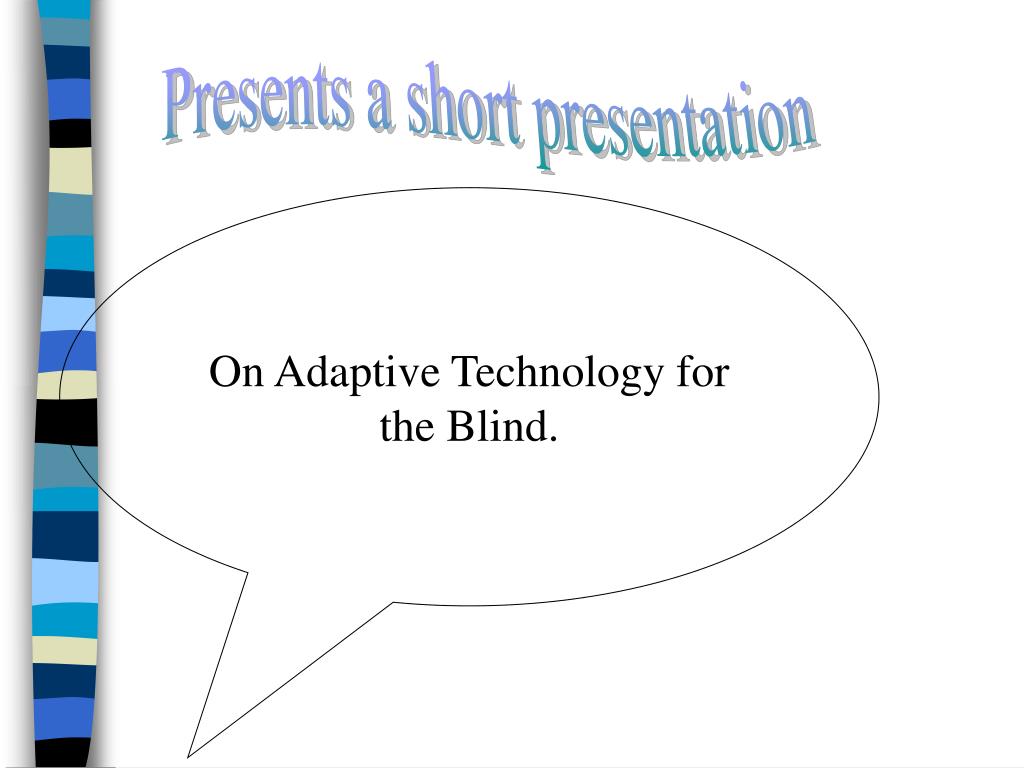 Presents a short presentation

On Adaptive Technology for the Blind.